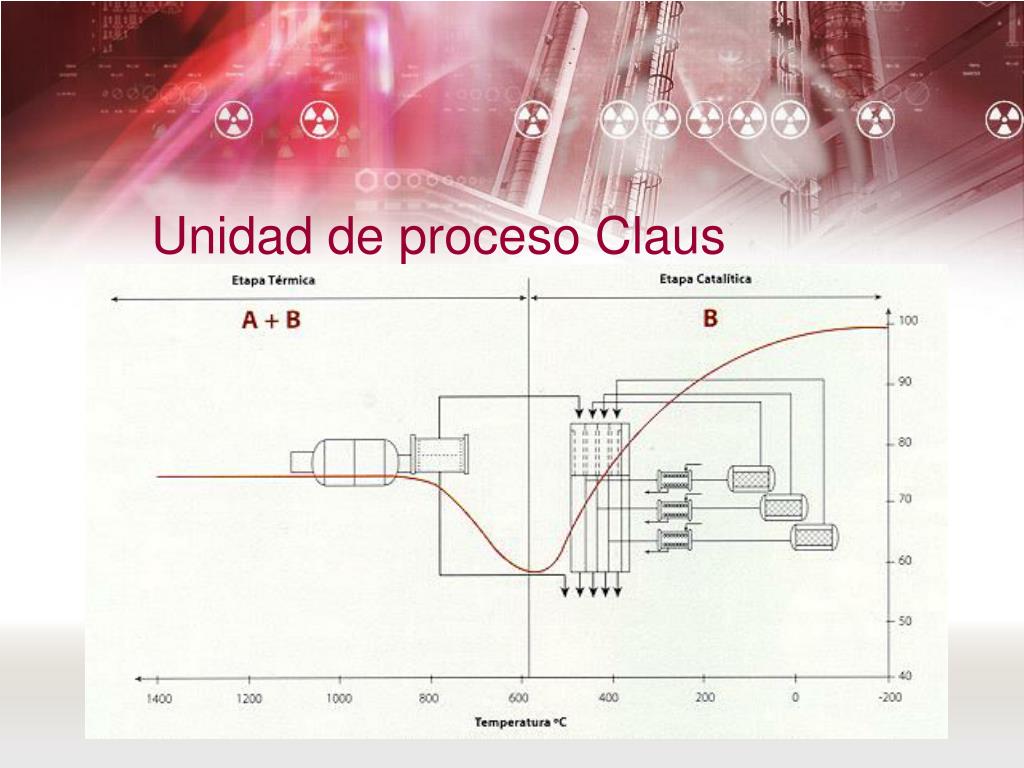 Unidad de proceso Claus

Etapa Térmica

Etapa Catalítica

A + B

B

100
90
80
70
60
50
40

1400
1200
1000
800
600
400
200
0
-200

Temperatura °C